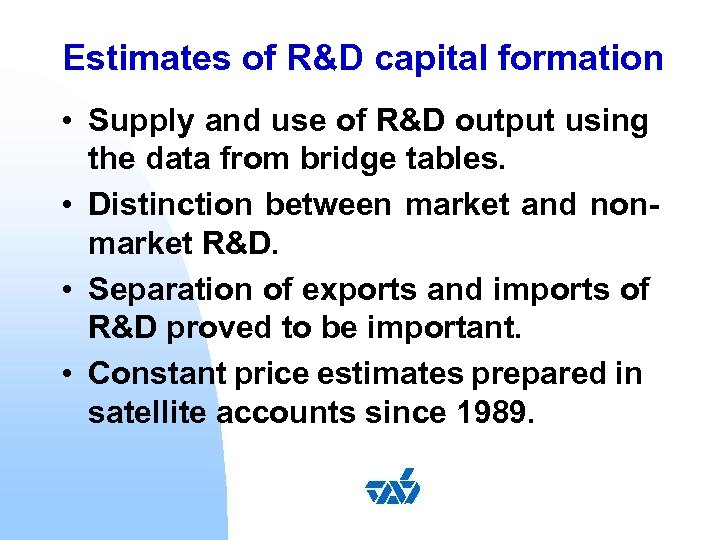 Estimates of R&D capital formation

• Supply and use of R&D output using the data from bridge tables.

• Distinction between market and non-market R&D.

• Separation of exports and imports of R&D proved to be important.

• Constant price estimates prepared in satellite accounts since 1989.